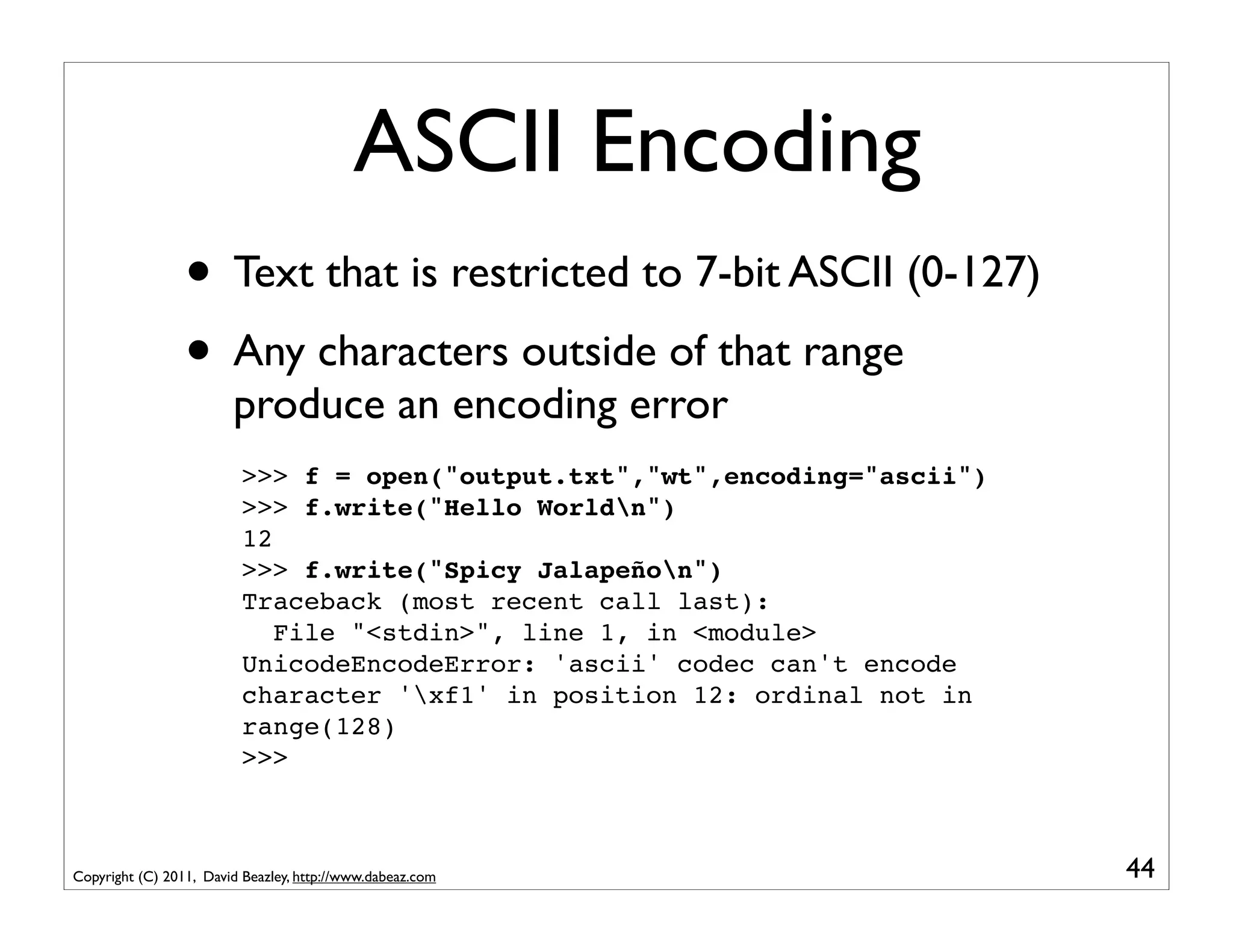 ASCII Encoding

• Text that is restricted to 7-bit ASCII (0-127)

• Any characters outside of that range produce an encoding error

>>> f = open("output.txt","wt",encoding="ascii")
>>> f.write("Hello World\n")
12
>>> f.write("Spicy Jalapeño\n")
Traceback (most recent call last):
  File "<stdin>", line 1, in <module>
UnicodeEncodeError: 'ascii' codec can't encode character '\xf1' in position 12: ordinal not in range(128)
>>>

Copyright (C) 2011, David Beazley, http://www.dabeaz.com

44